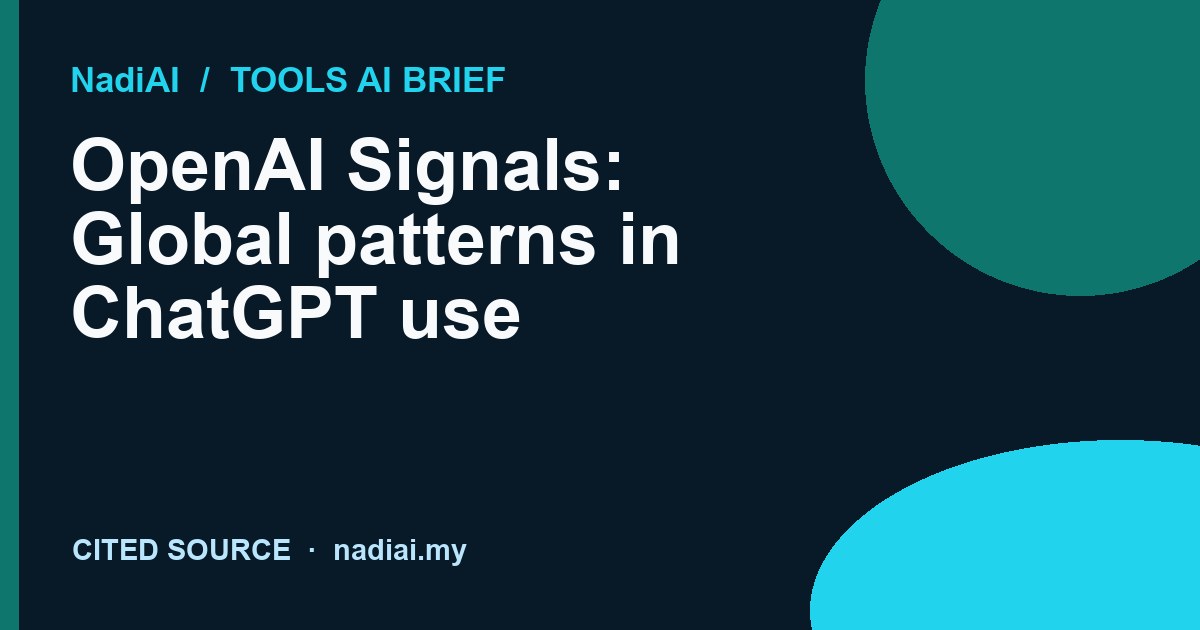 NadiAI / TOOLS AI BRIEF

OpenAI Signals: Global patterns in ChatGPT use

CITED SOURCE · nadiai.my